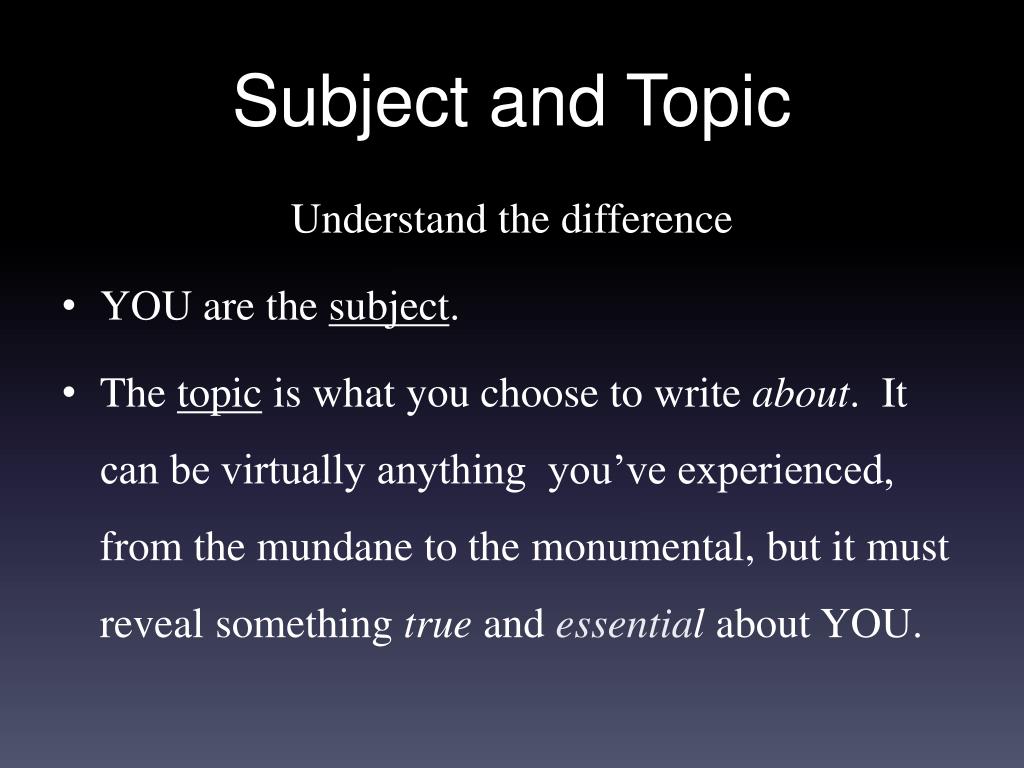 Subject and Topic

Understand the difference

• YOU are the subject.

• The topic is what you choose to write about. It can be virtually anything you've experienced, from the mundane to the monumental, but it must reveal something true and essential about YOU.